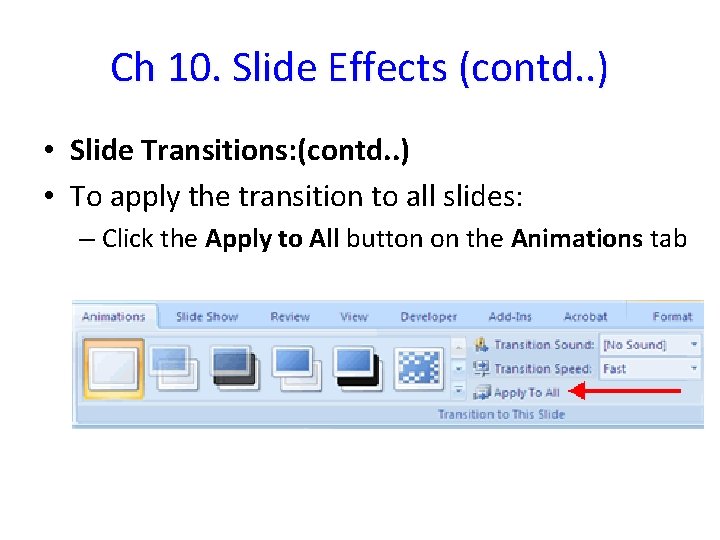 Ch 10. Slide Effects (contd..)

• Slide Transitions:(contd..)

• To apply the transition to all slides:

– Click the Apply to All button on the Animations tab

Animations Slide Show Review View Developer Add-Ins Acrobat Format

Transition Sound: [No Sound]

Transition Speed: Fast

Apply To All

Transition to This Slide